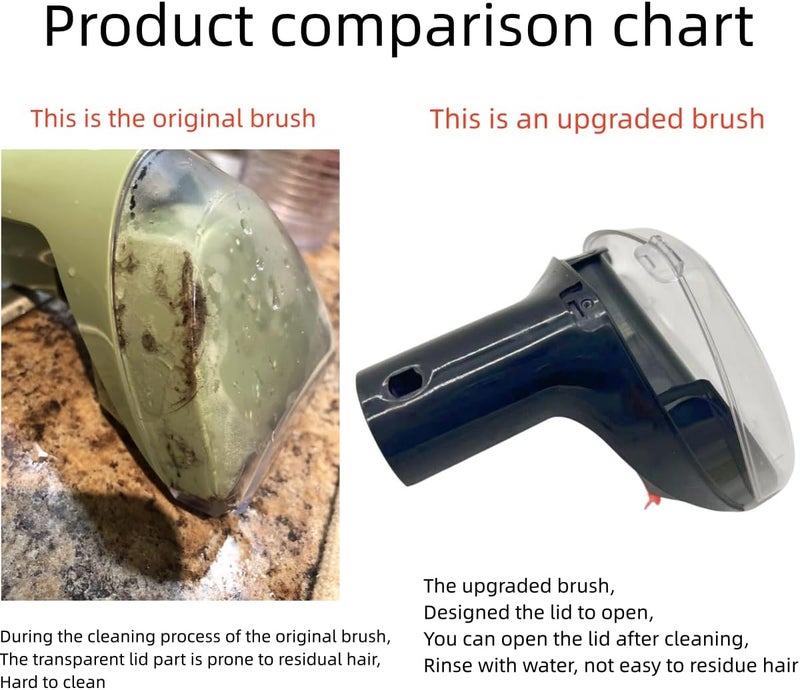 Product comparison chart

This is the original brush

During the cleaning process of the original brush,
The transparent lid part is prone to residual hair,
Hard to clean

This is an upgraded brush

The upgraded brush,
Designed the lid to open,
You can open the lid after cleaning,
Rinse with water, not easy to residue hair